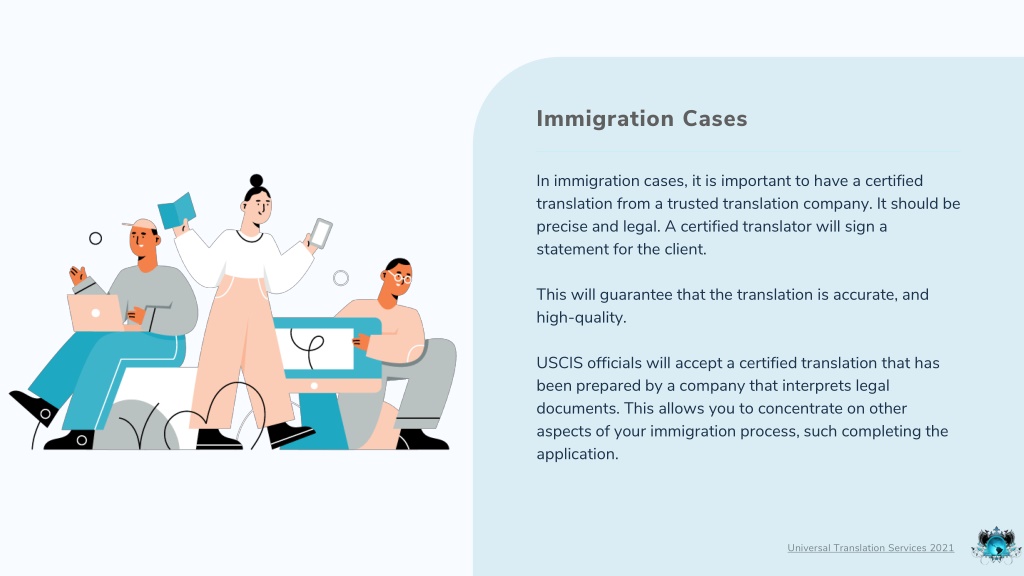 Immigration Cases

In immigration cases, it is important to have a certified translation from a trusted translation company. It should be precise and legal. A certified translator will sign a statement for the client.

This will guarantee that the translation is accurate, and high-quality.

USCIS officials will accept a certified translation that has been prepared by a company that interprets legal documents. This allows you to concentrate on other aspects of your immigration process, such completing the application.

Universal Translation Services 2021